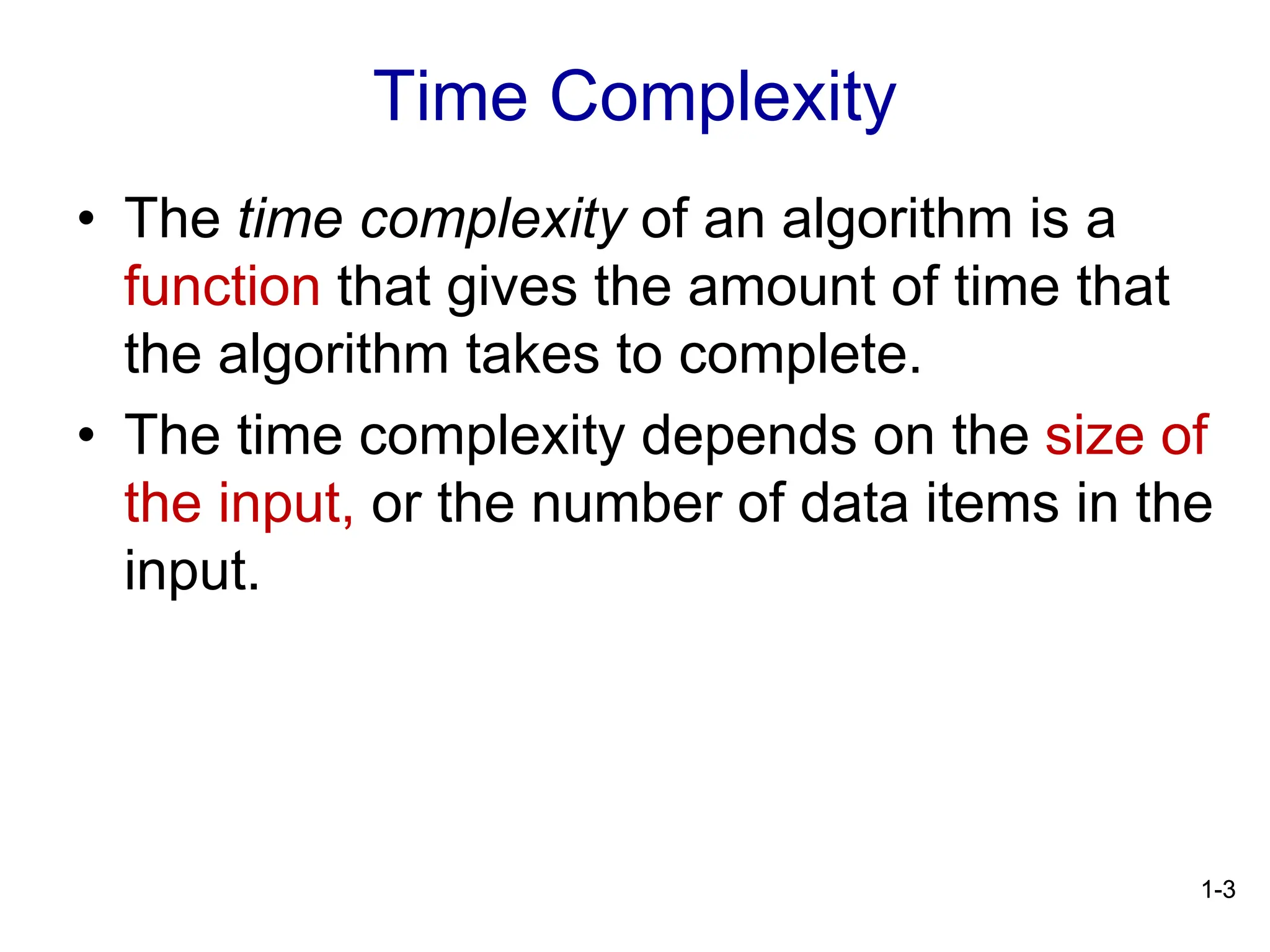 Time Complexity

• The time complexity of an algorithm is a function that gives the amount of time that the algorithm takes to complete.

• The time complexity depends on the size of the input, or the number of data items in the input.

1-3